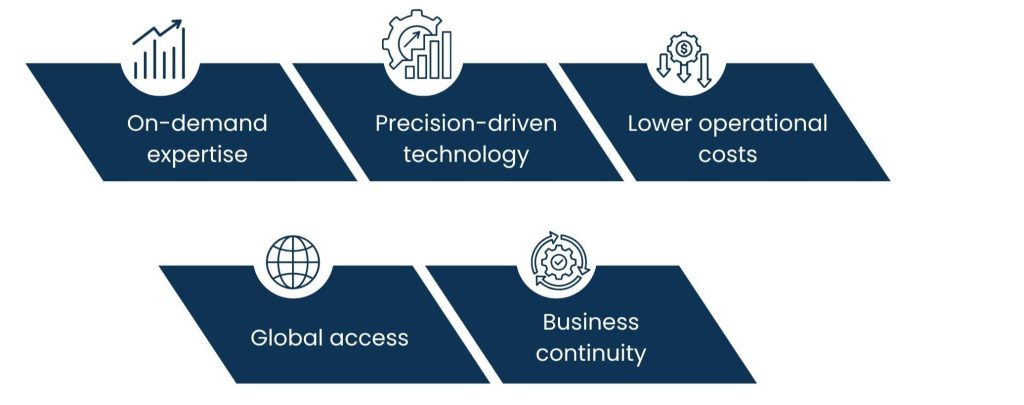 On-demand expertise

Precision-driven technology

Lower operational costs

Global access

Business continuity